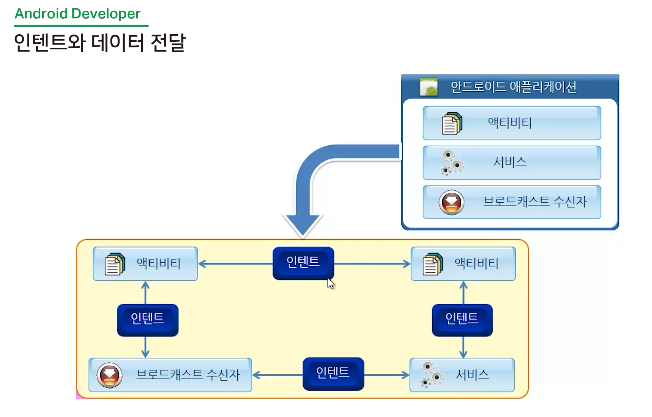 Android Developer

인텐트와 데이터 전달

안드로이드 애플리케이션

액티비티

서비스

브로드캐스트 수신자

액티비티

인텐트

액티비티

인텐트

인텐트

브로드캐스트 수신자

인텐트

서비스